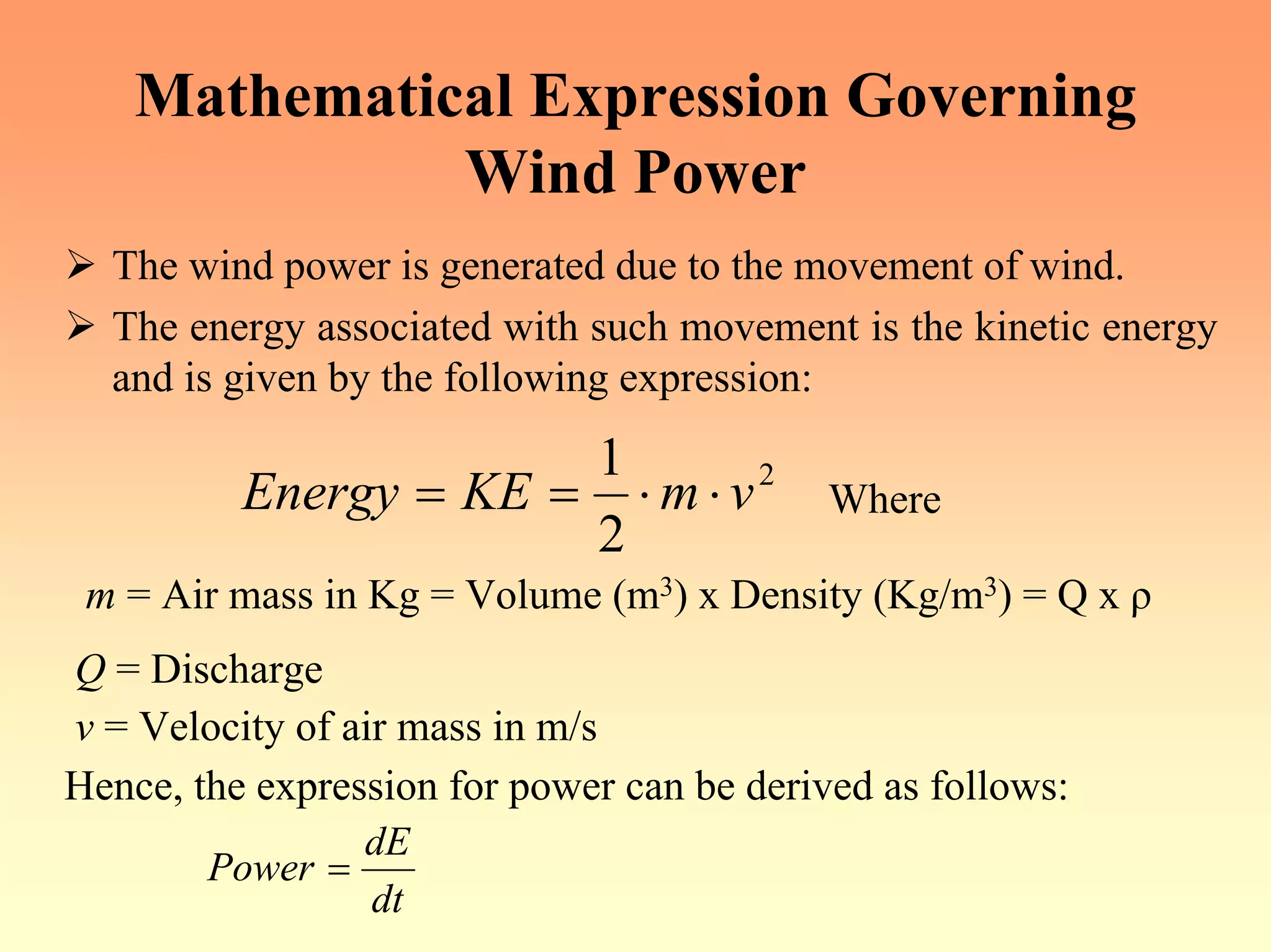 Mathematical Expression Governing Wind Power

➢ The wind power is generated due to the movement of wind.

➢ The energy associated with such movement is the kinetic energy and is given by the following expression:

$Energy = KE = \frac{1}{2} \cdot m \cdot v^2$ Where

$m$ = Air mass in Kg = Volume ($m^3$) x Density ($Kg/m^3$) = Q x ρ

$Q$ = Discharge

$v$ = Velocity of air mass in m/s

Hence, the expression for power can be derived as follows:

$Power = \frac{dE}{dt}$